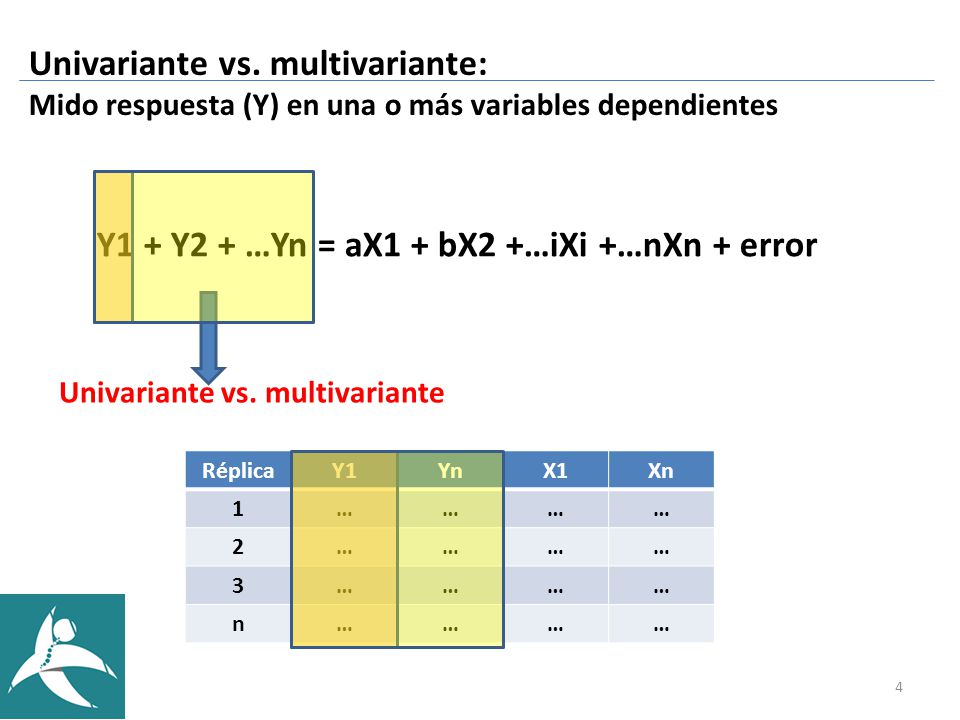 Univariante vs. multivariante:

Mido respuesta (Y) en una o más variables dependientes

Y1 + Y2 + …Yn = aX1 + bX2 +…iXi +…nXn + error

Univariante vs. multivariante

| Réplica | Y1 | Yn | X1 | Xn |
|---|---|---|---|---|
| 1 | … | … | … | … |
| 2 | … | … | … | … |
| 3 | … | … | … | … |
| n | … | … | … | … |

4